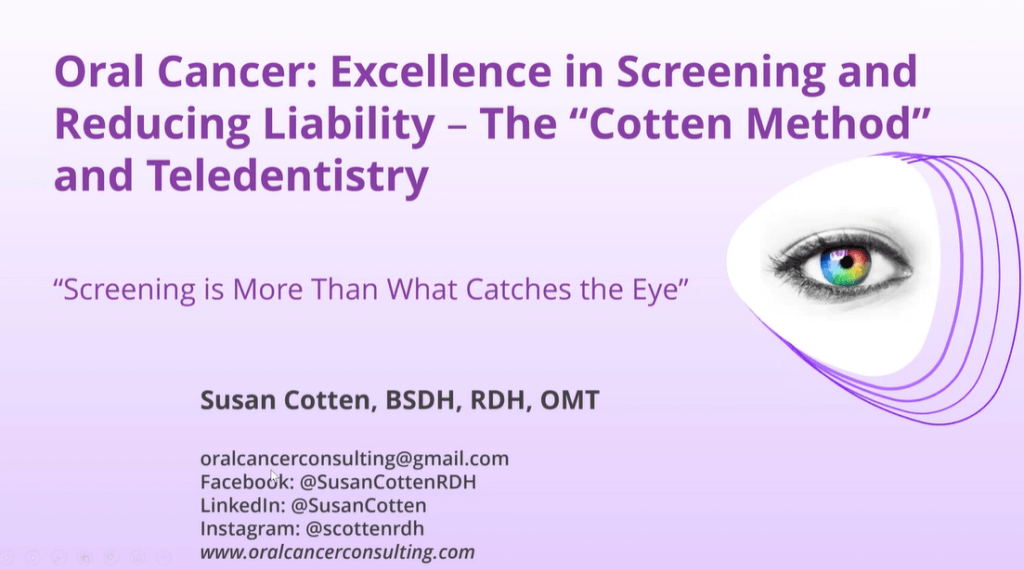 Oral Cancer: Excellence in Screening and Reducing Liability – The “Cotten Method” and Teledentistry

“Screening is More Than What Catches the Eye”

Susan Cotten, BSDH, RDH, OMT

oralcancerconsulting@gmail.com
Facebook: @SusanCottenRDH
LinkedIn: @SusanCotten
Instagram: @scottenrdh
www.oralcancerconsulting.com